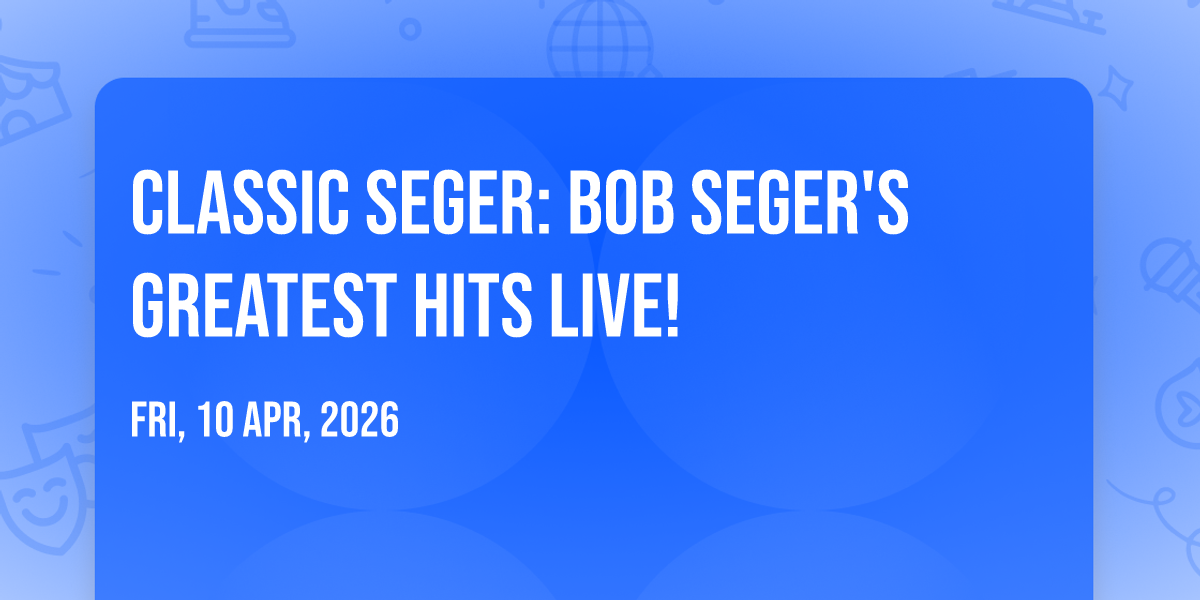 CLASSIC SEGER: BOB SEGER'S GREATEST HITS LIVE!

FRI, 10 APR, 2026